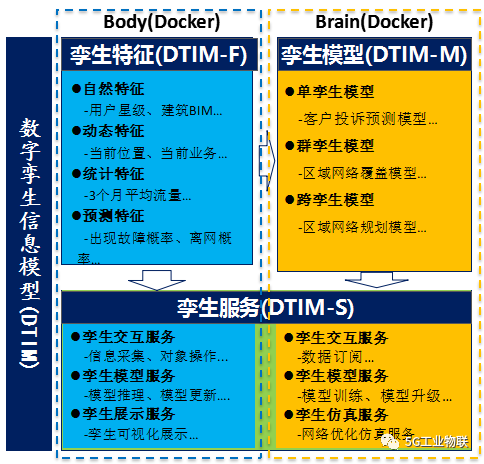 数字孪生信息模型(DTIM)

Body(Docker)

孪生特征(DTIM-F)

●自然特征
-用户星级、建筑BIM...
●动态特征
-当前位置、当前业务...
●统计特征
-3个月平均流量...
●预测特征
-出现故障概率、离网概率...

Brain(Docker)

孪生模型(DTIM-M)

●单孪生模型
-客户投诉预测模型...
●群孪生模型
-区域网络覆盖模型...
●跨孪生模型
-区域网络规划模型...

孪生服务(DTIM-S)

●孪生交互服务
-信息采集、对象操作...
●孪生模型服务
-模型推理、模型更新....
●孪生展示服务
-孪生可视化展示...

●孪生交互服务
-数据订阅...
●孪生模型服务
-模型训练、模型升级...
●孪生仿真服务
-网络优化仿真服务

5G工业物联